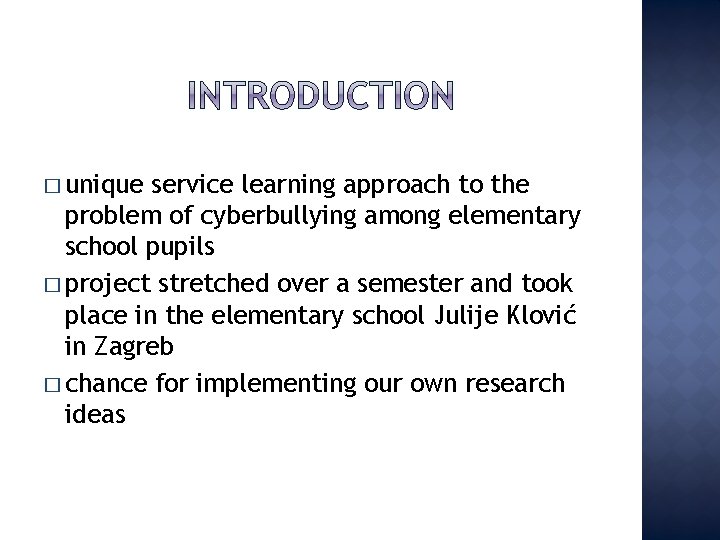 INTRODUCTION

□ unique service learning approach to the problem of cyberbullying among elementary school pupils

□ project stretched over a semester and took place in the elementary school Julije Klović in Zagreb

□ chance for implementing our own research ideas